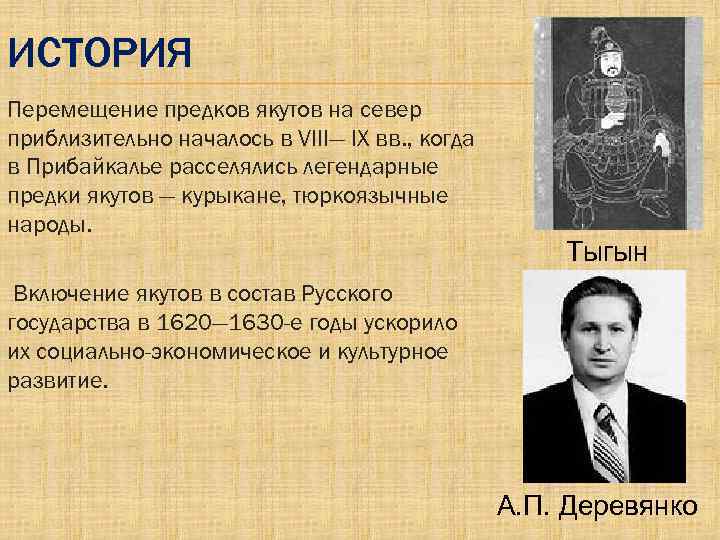 ИСТОРИЯ

Перемещение предков якутов на север приблизительно началось в VIII— IX вв., когда в Прибайкалье расселялись легендарные предки якутов — курыкане, тюркоязычные народы.

Включение якутов в состав Русского государства в 1620—1630-е годы ускорило их социально-экономическое и культурное развитие.

Тыгын

А.П. Деревянко